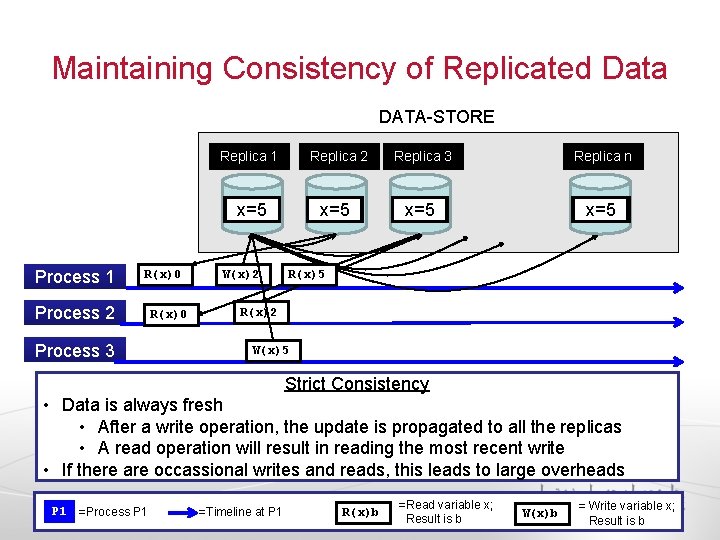 Maintaining Consistency of Replicated Data

DATA-STORE

Replica 1 Replica 2 Replica 3 Replica n

x=5 x=5 x=5 x=5

Process 1 R(x)0 W(x)2 R(x)5

Process 2 R(x)0 R(x)2

Process 3 W(x)5

Strict Consistency

• Data is always fresh
  • After a write operation, the update is propagated to all the replicas
  • A read operation will result in reading the most recent write
• If there are occassional writes and reads, this leads to large overheads

P1 =Process P1 =Timeline at P1 R(x)b =Read variable x; Result is b W(x)b = Write variable x; Result is b